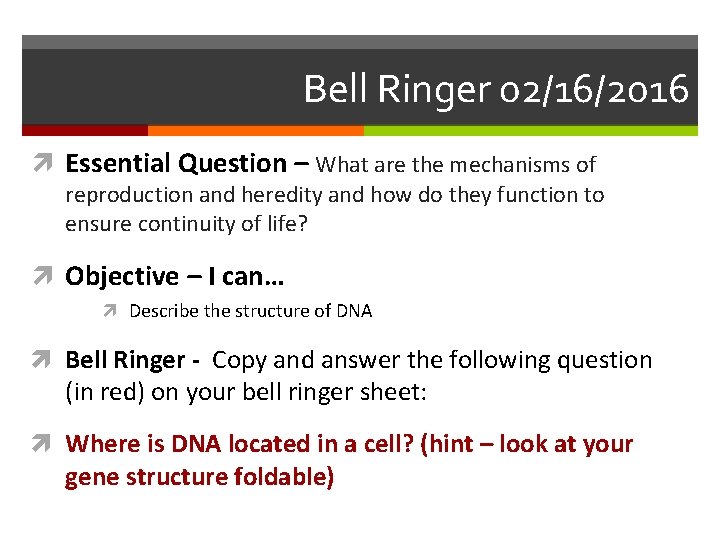 Bell Ringer 02/16/2016

Essential Question – What are the mechanisms of reproduction and heredity and how do they function to ensure continuity of life?

Objective – I can…

Describe the structure of DNA

Bell Ringer - Copy and answer the following question (in red) on your bell ringer sheet:

Where is DNA located in a cell? (hint – look at your gene structure foldable)